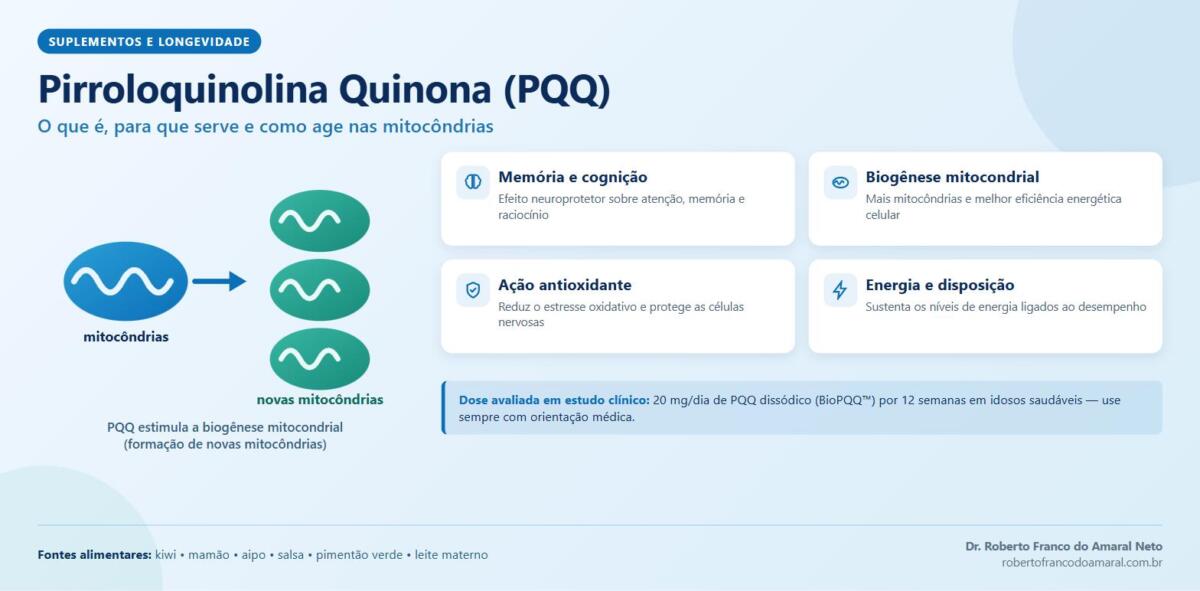 SUPLEMENTOS E LONGEVIDADE

Pirroloquinolina Quinona (PQQ)

O que é, para que serve e como age nas mitocôndrias

mitocôndrias

novas mitocôndrias

PQQ estimula a biogênese mitocondrial (formação de novas mitocôndrias)

Memória e cognição
Efeito neuroprotetor sobre atenção, memória e raciocínio

Biogênese mitocondrial
Mais mitocôndrias e melhor eficiência energética celular

Ação antioxidante
Reduz o estresse oxidativo e protege as células nervosas

Energia e disposição
Sustenta os níveis de energia ligados ao desempenho

Dose avaliada em estudo clínico: 20 mg/dia de PQQ dissódico (BioPQQ™) por 12 semanas em idosos saudáveis — use sempre com orientação médica.

Fontes alimentares: kiwi • mamão • aipo • salsa • pimentão verde • leite materno

Dr. Roberto Franco do Amaral Neto
robertofrancodoamaral.com.br